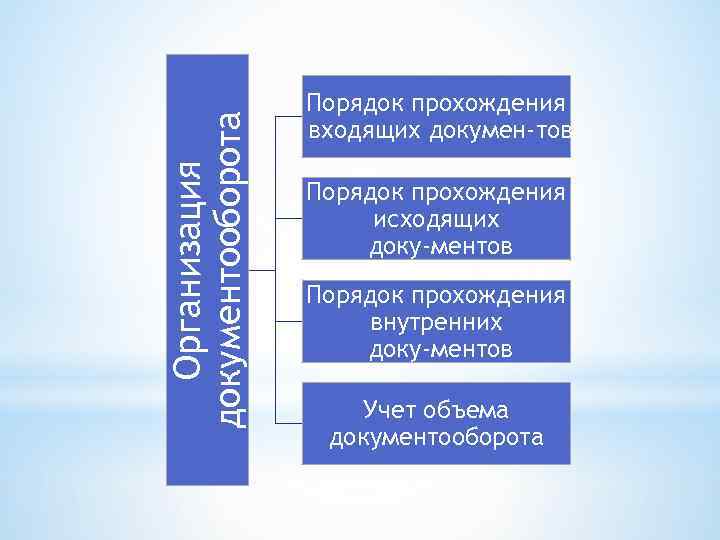 Организация документооборота

Порядок прохождения входящих докумен-тов

Порядок прохождения исходящих доку-ментов

Порядок прохождения внутренних доку-ментов

Учет объема документооборота